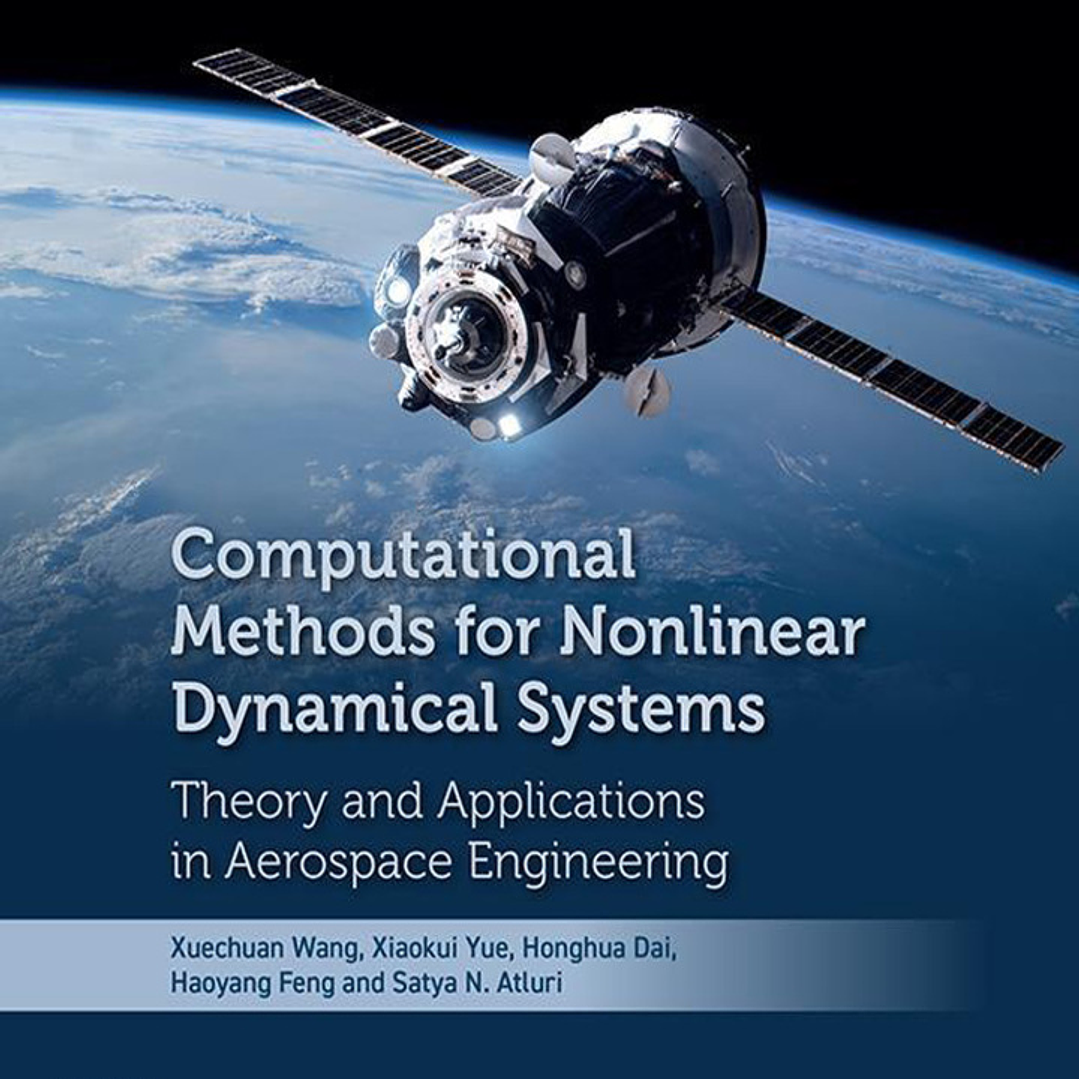 Computational Methods for Nonlinear Dynamical Systems

Theory and Applications in Aerospace Engineering

Xuechuan Wang, Xiaokui Yue, Honghua Dai, Haoyang Feng and Satya N. Atluri